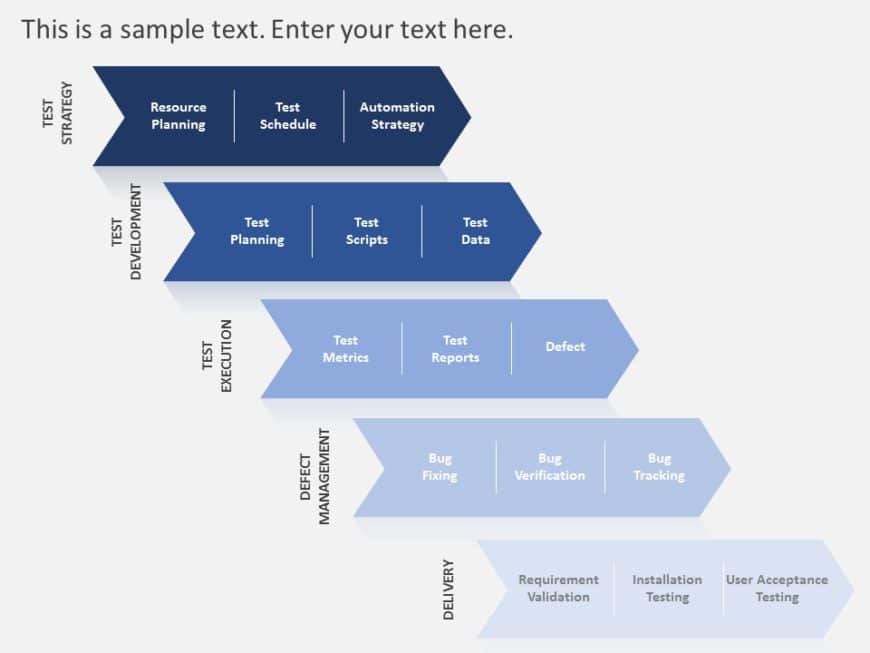 This is a sample text. Enter your text here.

TEST STRATEGY

Resource Planning

Test Schedule

Automation Strategy

TEST DEVELOPMENT

Test Planning

Test Scripts

Test Data

TEST EXECUTION

Test Metrics

Test Reports

Defect

DEFECT MANAGEMENT

Bug Fixing

Bug Verification

Bug Tracking

DELIVERY

Requirement Validation

Installation Testing

User Acceptance Testing